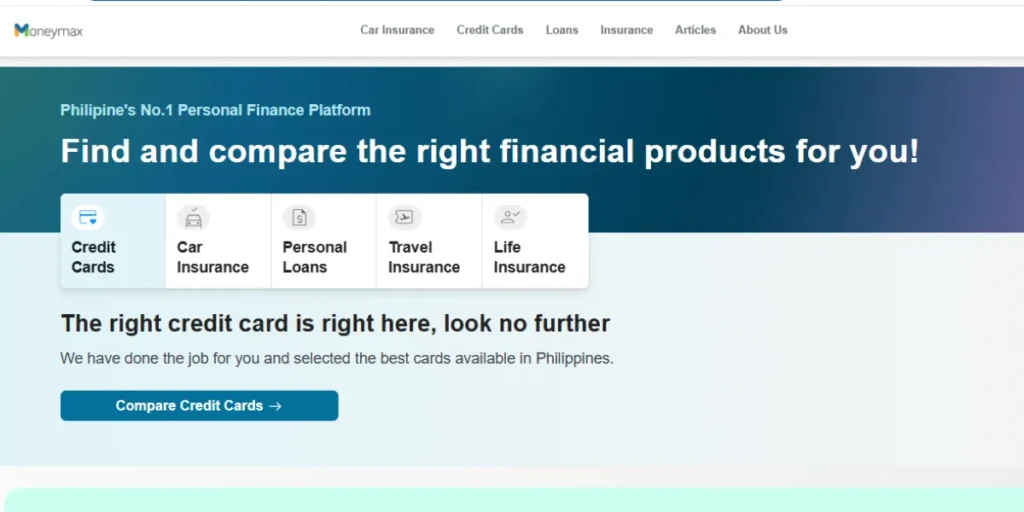 Moneymax

Car Insurance Credit Cards Loans Insurance Articles About Us

Philipine's No.1 Personal Finance Platform

Find and compare the right financial products for you!

Credit Cards
Car Insurance
Personal Loans
Travel Insurance
Life Insurance

The right credit card is right here, look no further

We have done the job for you and selected the best cards available in Philippines.

Compare Credit Cards →